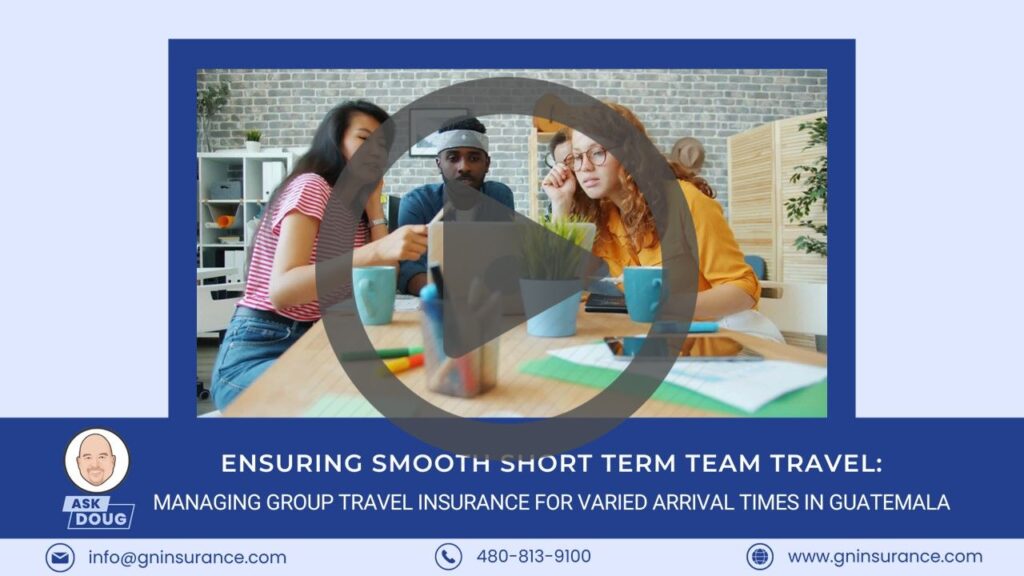 ASK DOUG

ENSURING SMOOTH SHORT TERM TEAM TRAVEL:

MANAGING GROUP TRAVEL INSURANCE FOR VARIED ARRIVAL TIMES IN GUATEMALA

info@gninsurance.com

480-813-9100

www.gninsurance.com